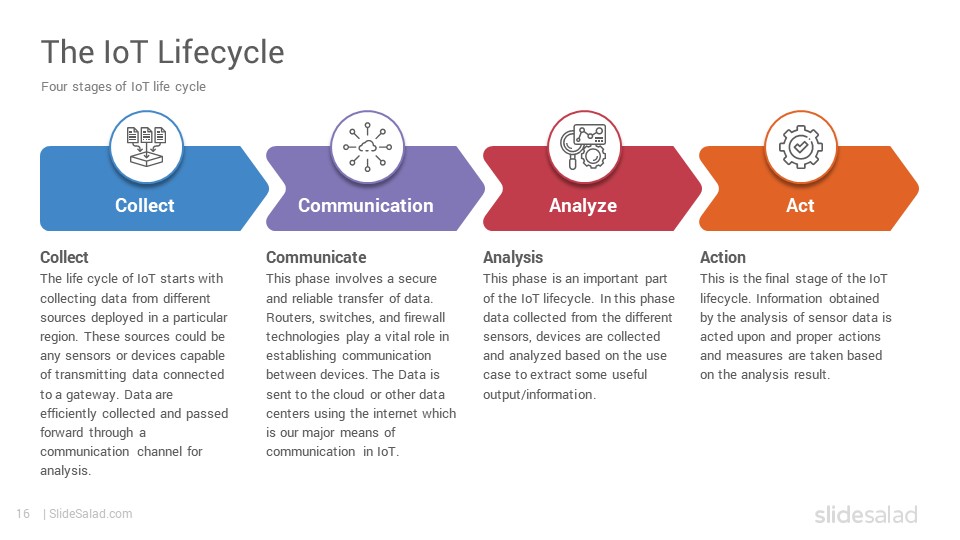 The IoT Lifecycle

Four stages of IoT life cycle

Collect

Communication

Analyze

Act

Collect
The life cycle of IoT starts with collecting data from different sources deployed in a particular region. These sources could be any sensors or devices capable of transmitting data connected to a gateway. Data are efficiently collected and passed forward through a communication channel for analysis.

Communicate
This phase involves a secure and reliable transfer of data. Routers, switches, and firewall technologies play a vital role in establishing communication between devices. The Data is sent to the cloud or other data centers using the internet which is our major means of communication in IoT.

Analysis
This phase is an important part of the IoT lifecycle. In this phase data collected from the different sensors, devices are collected and analyzed based on the use case to extract some useful output/information.

Action
This is the final stage of the IoT lifecycle. Information obtained by the analysis of sensor data is acted upon and proper actions and measures are taken based on the analysis result.

16 | SlideSalad.com

slidesalad